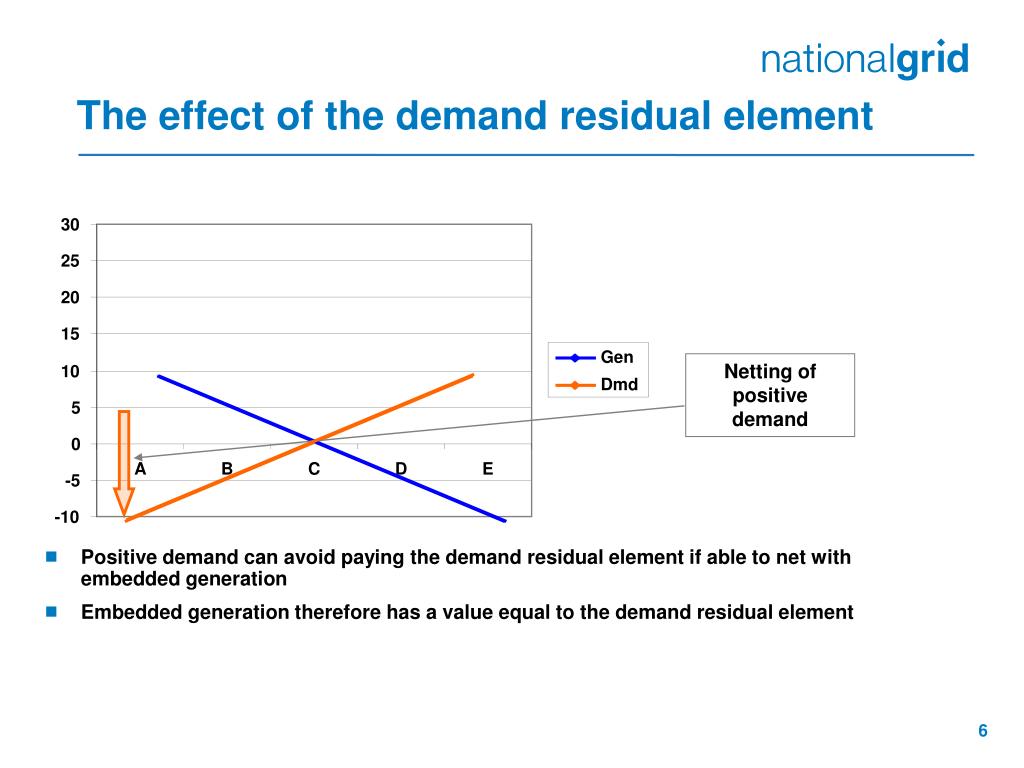 nationalgrid

The effect of the demand residual element

30
25
20
15
10
5
0
-5
-10

A B C D E

Gen
Dmd

Netting of positive demand

Positive demand can avoid paying the demand residual element if able to net with embedded generation

Embedded generation therefore has a value equal to the demand residual element

6